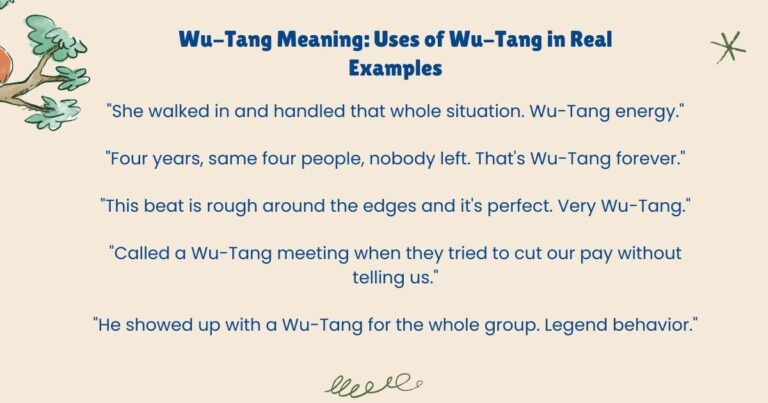 Wu-Tang Meaning: Uses of Wu-Tang in Real Examples

"She walked in and handled that whole situation. Wu-Tang energy."

"Four years, same four people, nobody left. That's Wu-Tang forever."

"This beat is rough around the edges and it's perfect. Very Wu-Tang."

"Called a Wu-Tang meeting when they tried to cut our pay without telling us."

"He showed up with a Wu-Tang for the whole group. Legend behavior."